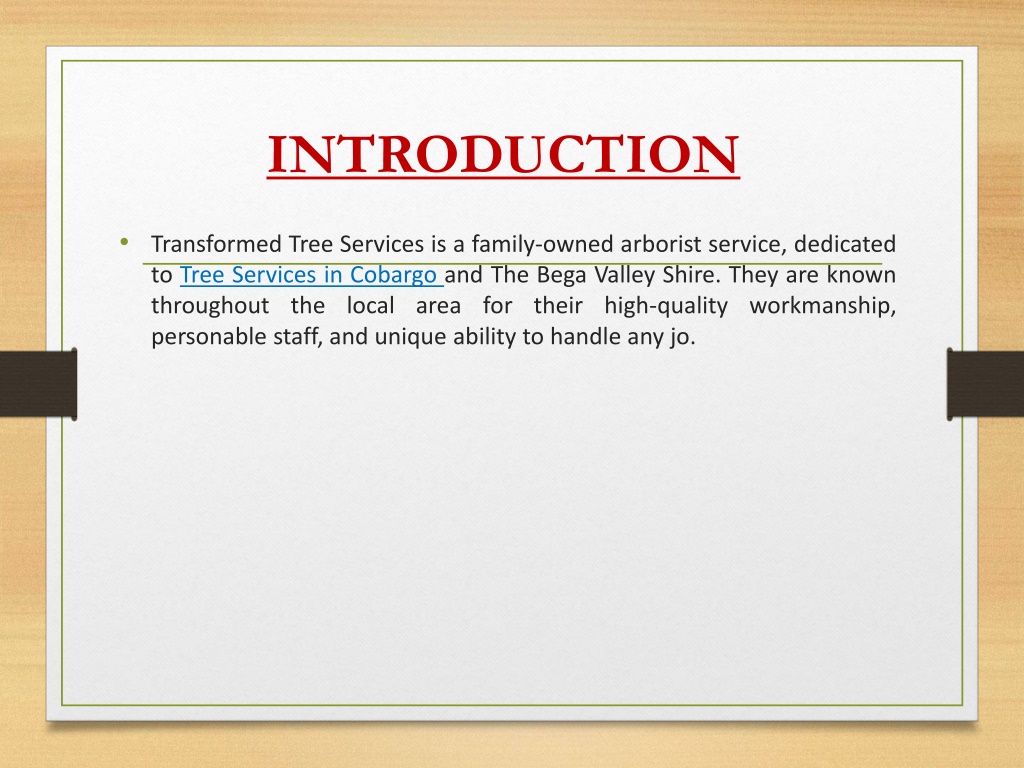 INTRODUCTION

• Transformed Tree Services is a family-owned arborist service, dedicated to Tree Services in Cobargo and The Bega Valley Shire. They are known throughout the local area for their high-quality workmanship, personable staff, and unique ability to handle any jo.